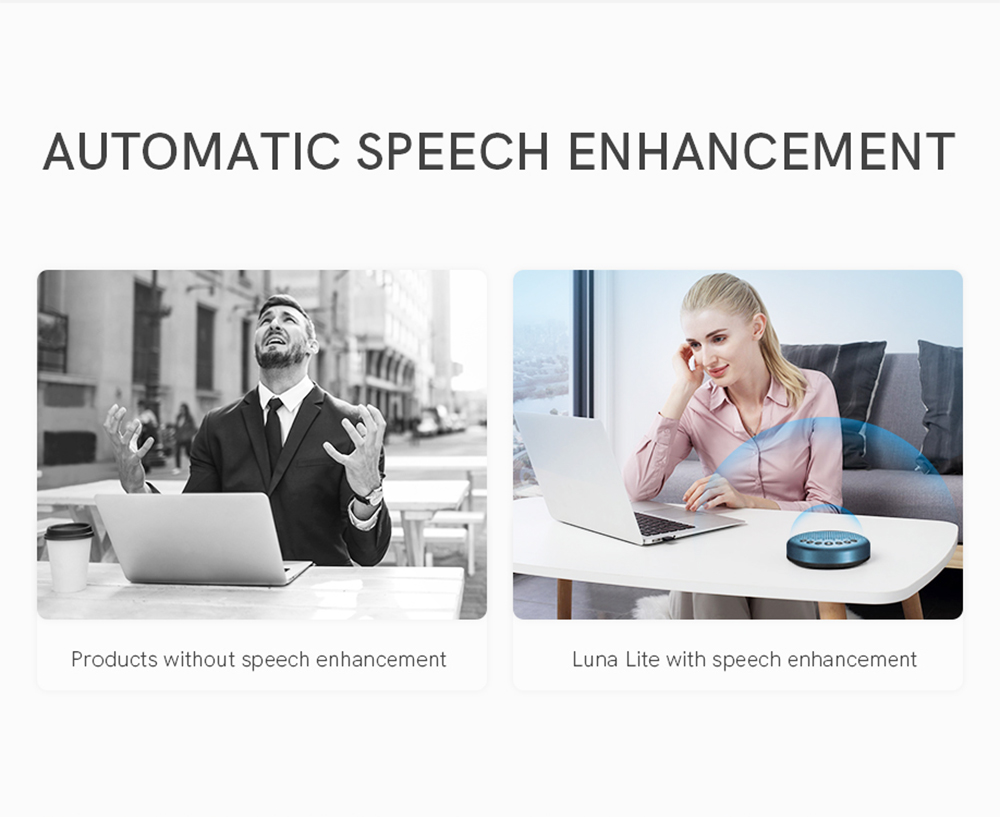 AUTOMATIC SPEECH ENHANCEMENT

Products without speech enhancement

Luna Lite with speech enhancement